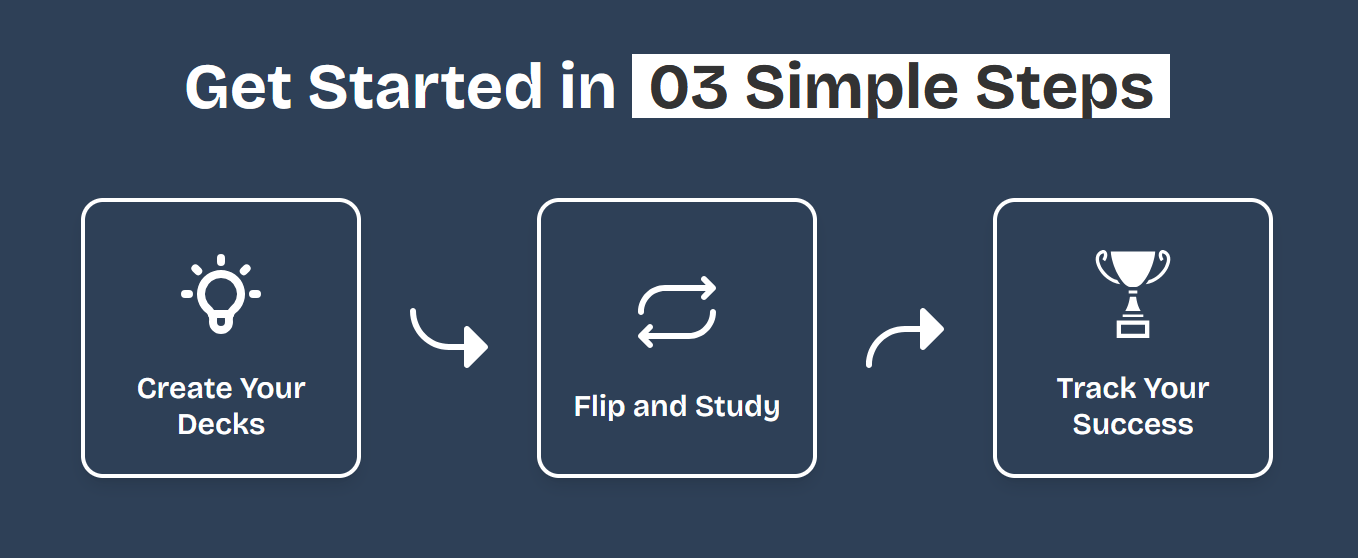 Get Started in 03 Simple Steps

Create Your Decks

Flip and Study

Track Your Success